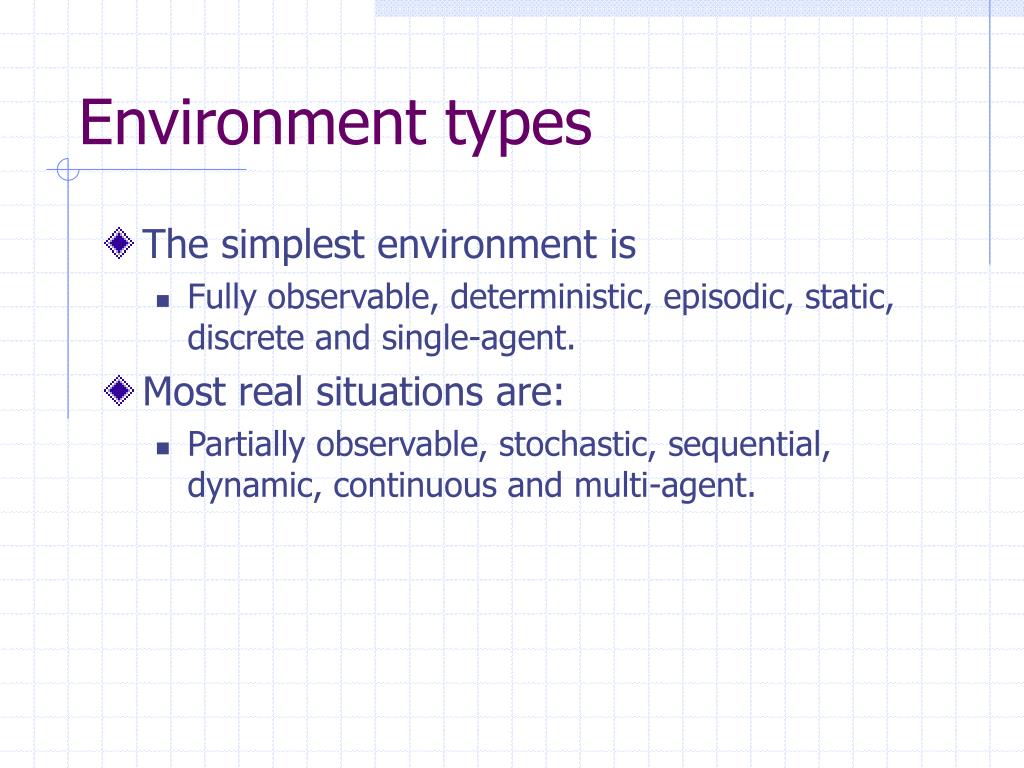 Environment types

The simplest environment is

Fully observable, deterministic, episodic, static, discrete and single-agent.

Most real situations are:

Partially observable, stochastic, sequential, dynamic, continuous and multi-agent.